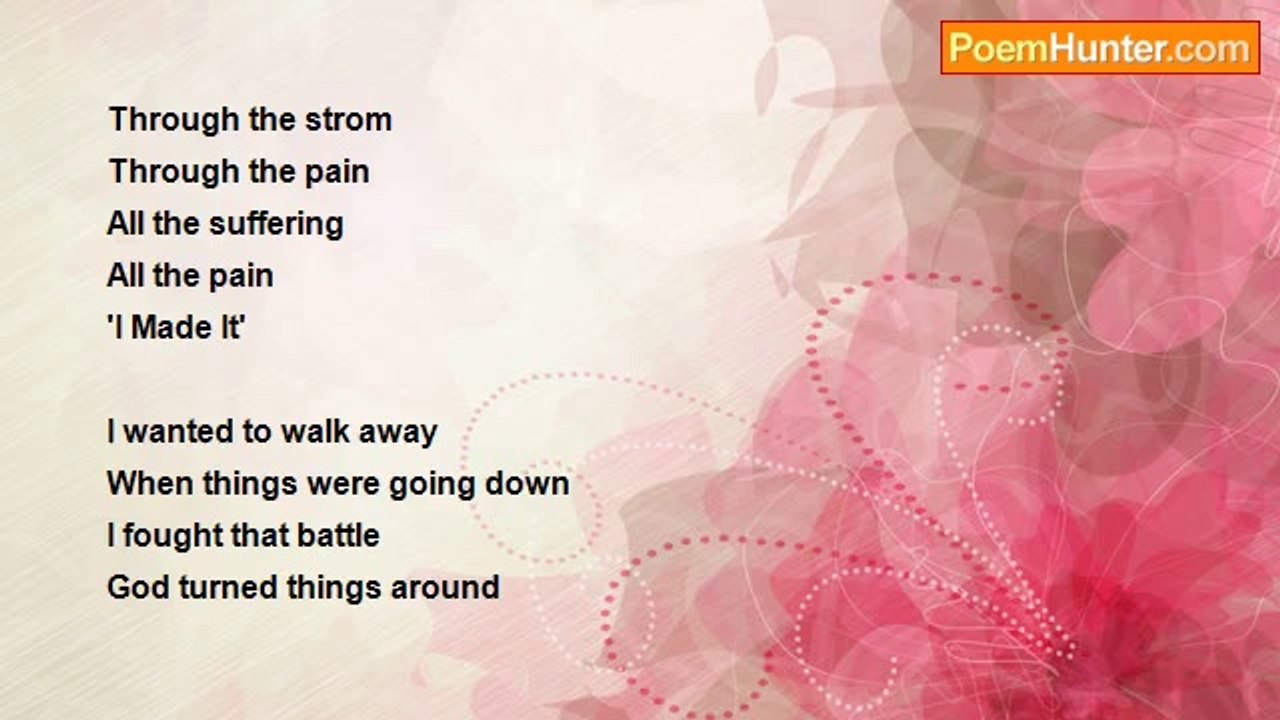 PoemHunter.com

Through the strom
Through the pain
All the suffering
All the pain
'I Made It'

I wanted to walk away
When things were going down
I fought that battle
God turned things around